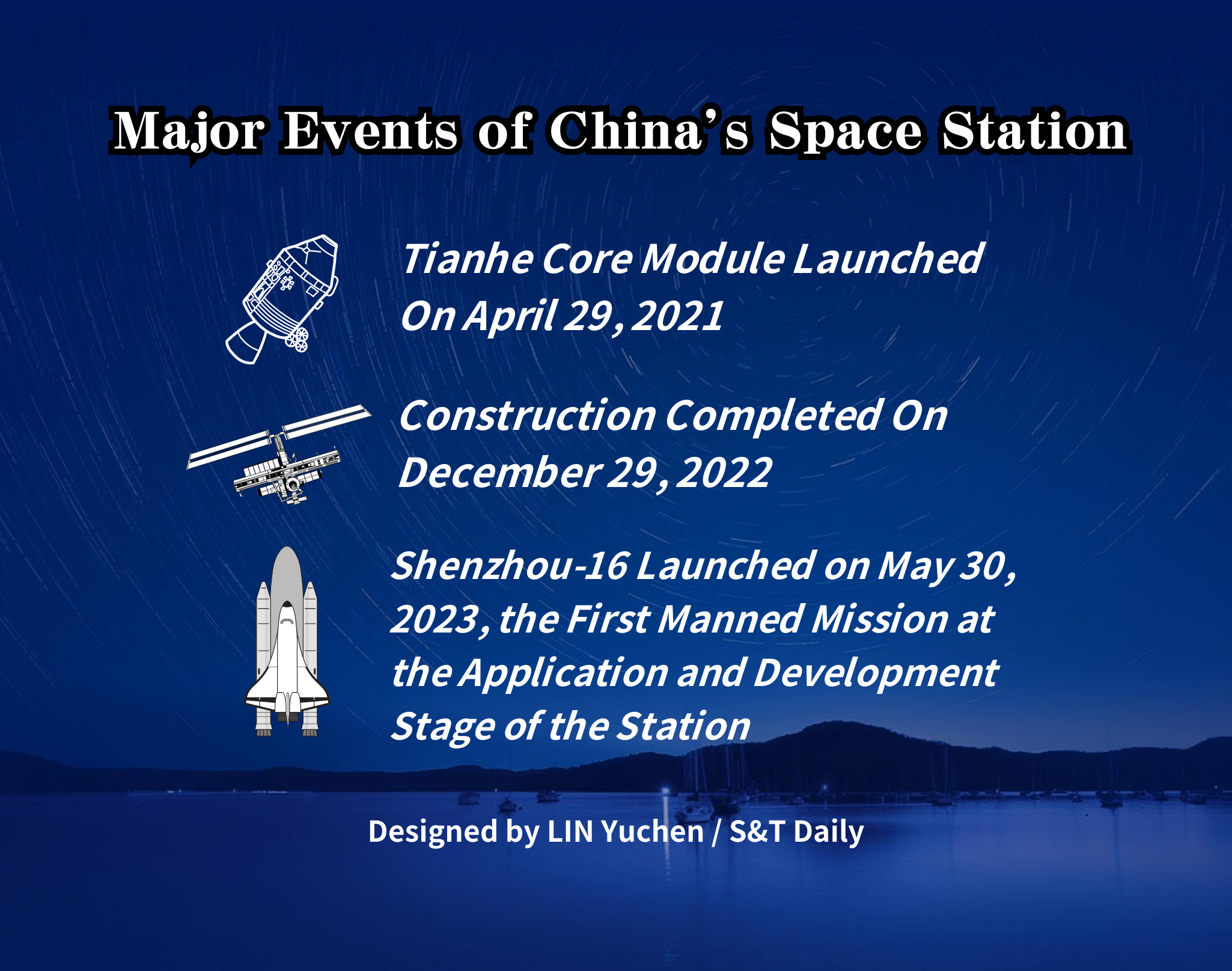 Major Events of China's Space Station

Tianhe Core Module Launched On April 29, 2021

Construction Completed On December 29, 2022

Shenzhou-16 Launched on May 30, 2023, the First Manned Mission at the Application and Development Stage of the Station

Designed by LIN Yuchen / S&T Daily